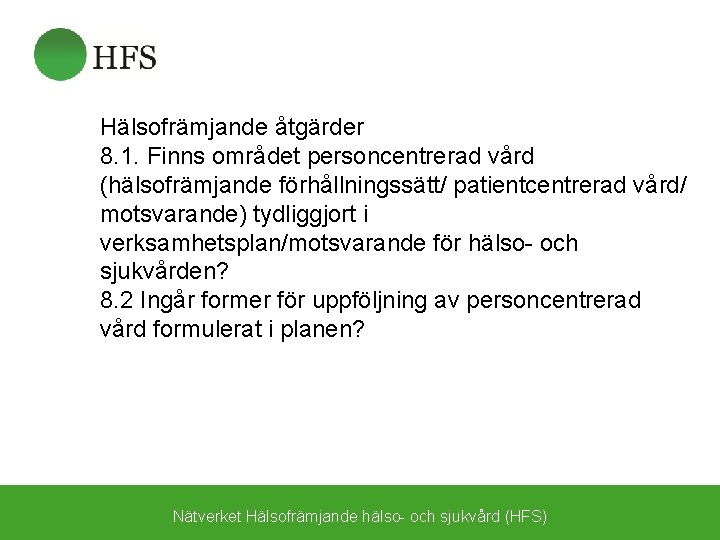 HFS

Hälsofrämjande åtgärder
8.1. Finns området personcentrerad vård (hälsofrämjande förhållningssätt/ patientcentrerad vård/ motsvarande) tydliggjort i verksamhetsplan/motsvarande för hälso- och sjukvården?
8.2 Ingår former för uppföljning av personcentrerad vård formulerat i planen?

Nätverket Hälsofrämjande hälso- och sjukvård (HFS)